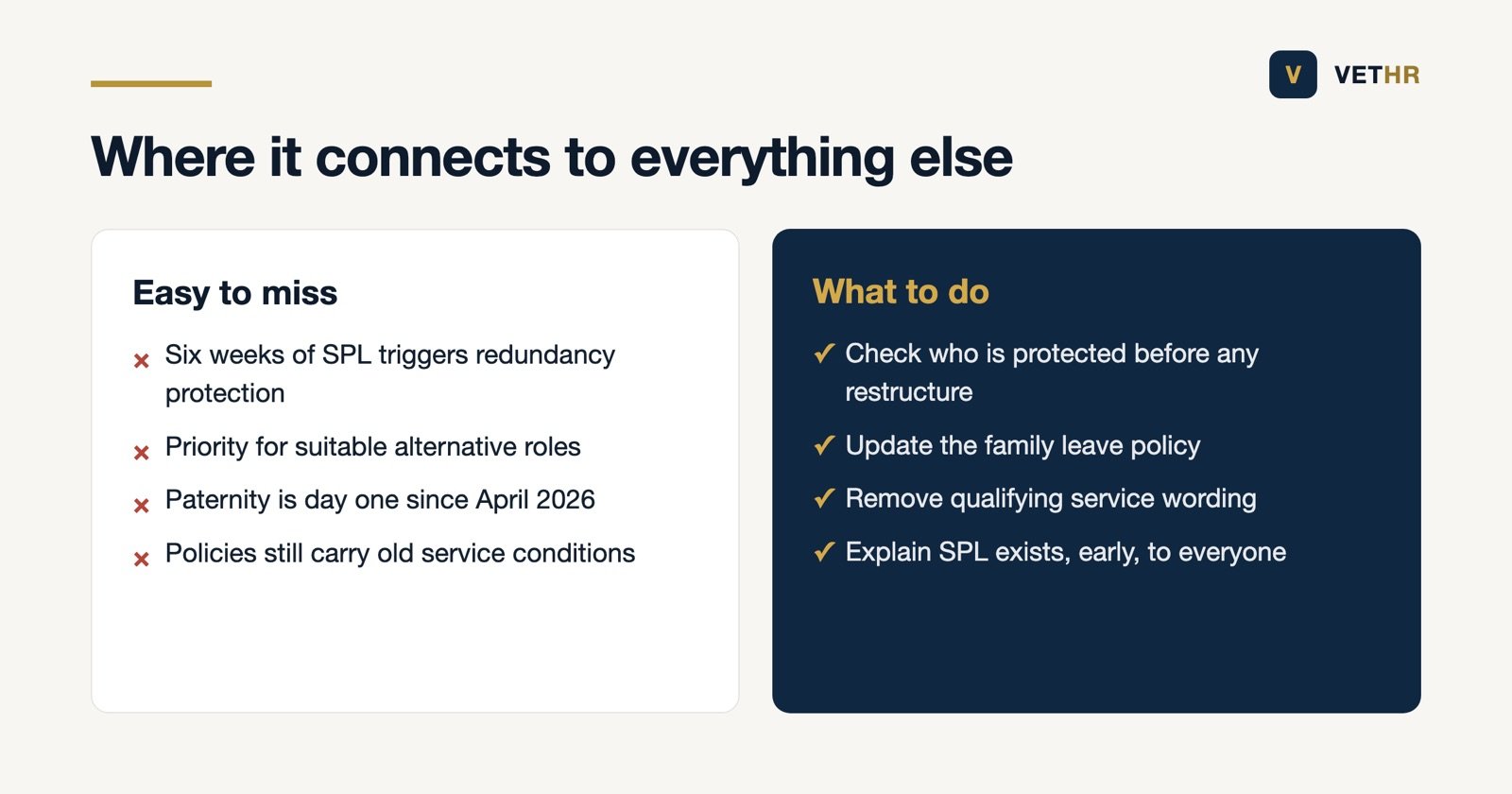 V VETHR

Where it connects to everything else

Easy to miss

× Six weeks of SPL triggers redundancy protection
× Priority for suitable alternative roles
× Paternity is day one since April 2026
× Policies still carry old service conditions

What to do

✓ Check who is protected before any restructure
✓ Update the family leave policy
✓ Remove qualifying service wording
✓ Explain SPL exists, early, to everyone